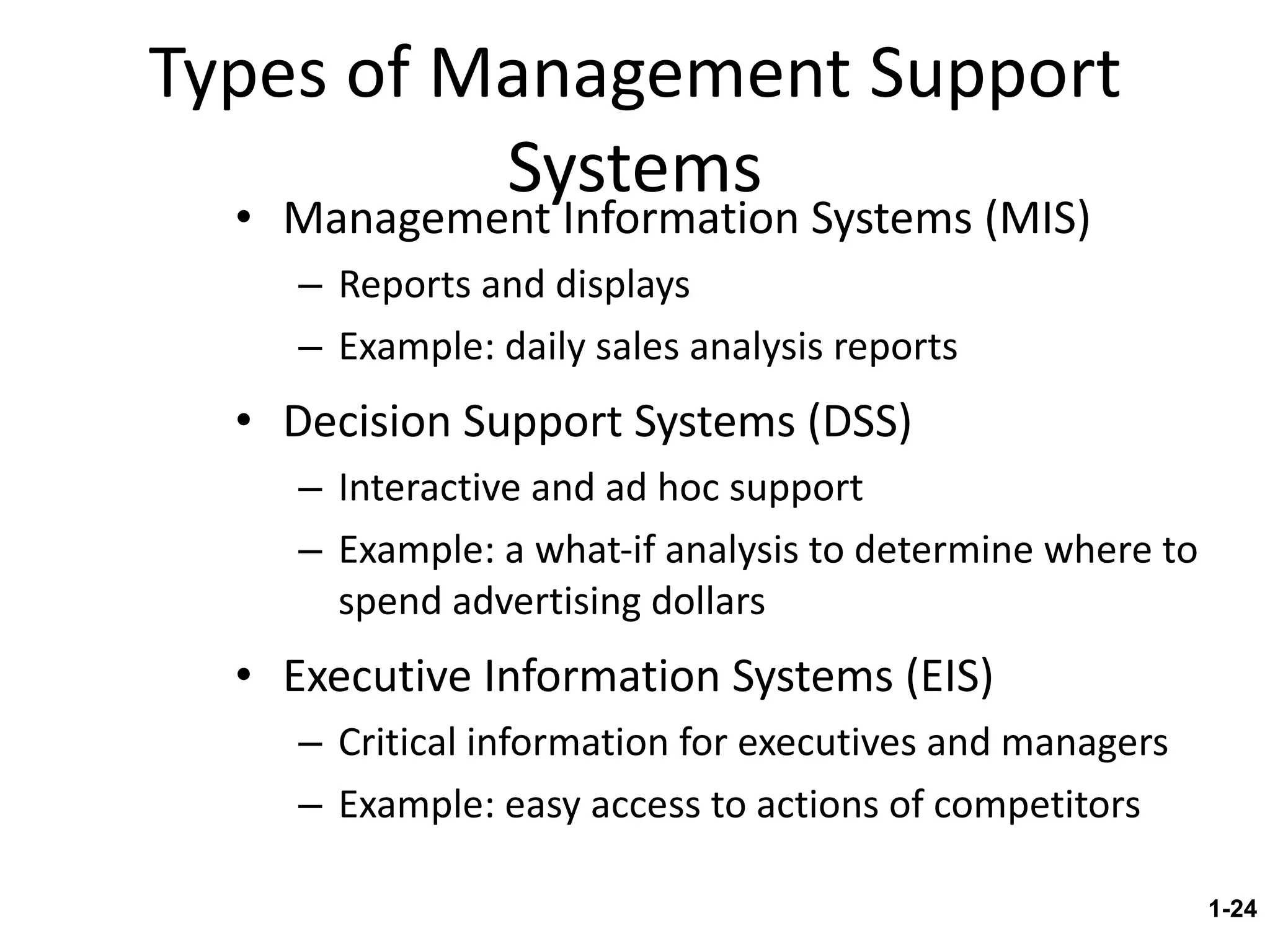 Types of Management Support Systems

• Management Information Systems (MIS)
 – Reports and displays
 – Example: daily sales analysis reports
• Decision Support Systems (DSS)
 – Interactive and ad hoc support
 – Example: a what-if analysis to determine where to spend advertising dollars
• Executive Information Systems (EIS)
 – Critical information for executives and managers
 – Example: easy access to actions of competitors

1-24